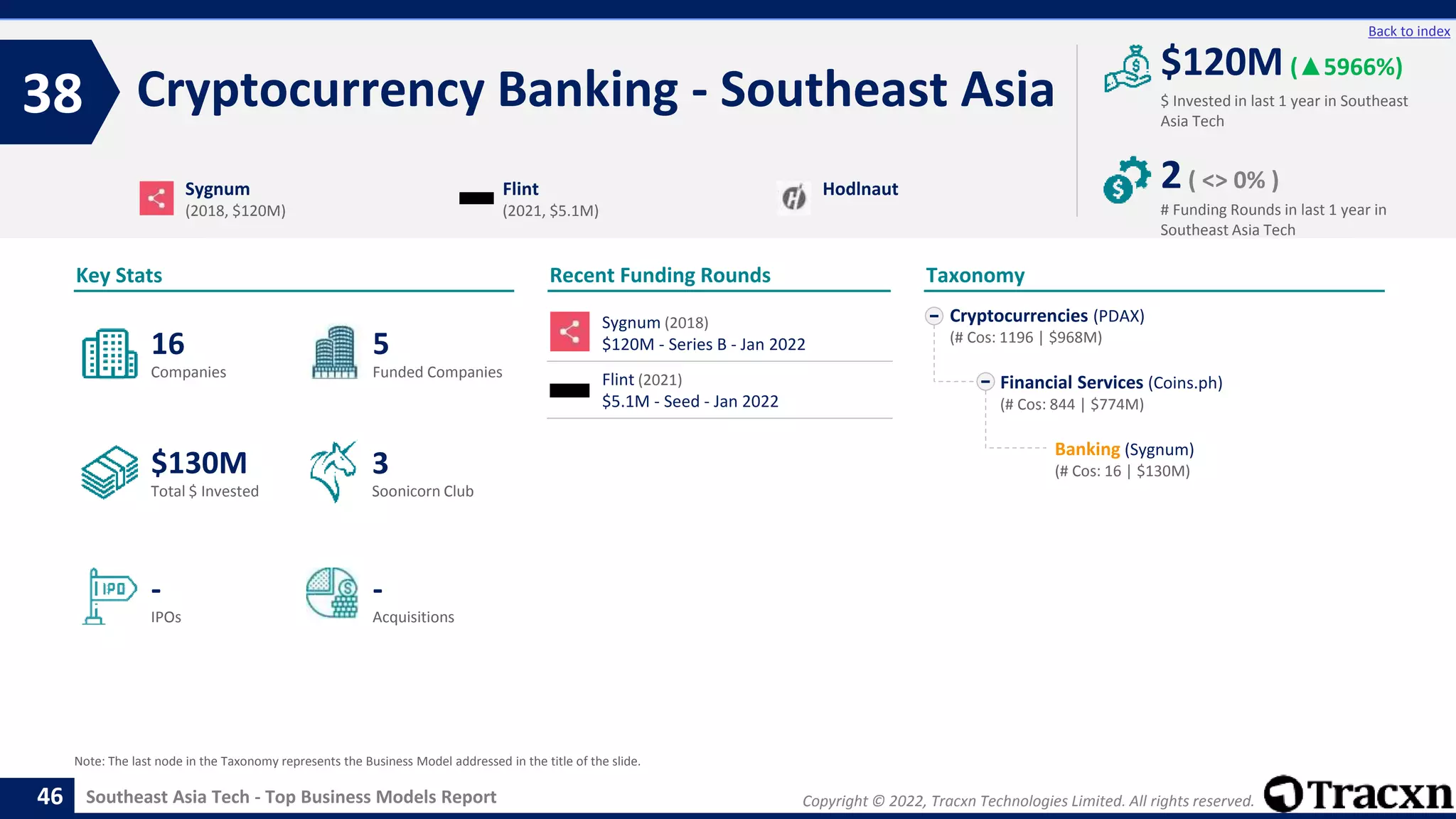 Back to index

38 Cryptocurrency Banking - Southeast Asia

$120M (▲5966%)
$ Invested in last 1 year in Southeast Asia Tech

2 ( <> 0% )
# Funding Rounds in last 1 year in Southeast Asia Tech

Sygnum
(2018, $120M)

Flint
(2021, $5.1M)

Hodlnaut

Key Stats

16
Companies

5
Funded Companies

$130M
Total $ Invested

3
Soonicorn Club

IPO
-
IPOs

-
Acquisitions

Recent Funding Rounds

Sygnum (2018)
$120M - Series B - Jan 2022

Flint (2021)
$5.1M - Seed - Jan 2022

Taxonomy

Cryptocurrencies (PDAX)
(# Cos: 1196 | $968M)

Financial Services (Coins.ph)
(# Cos: 844 | $774M)

Banking (Sygnum)
(# Cos: 16 | $130M)

Note: The last node in the Taxonomy represents the Business Model addressed in the title of the slide.

46 Southeast Asia Tech - Top Business Models Report

Copyright © 2022, Tracxn Technologies Limited. All rights reserved. Tracxn